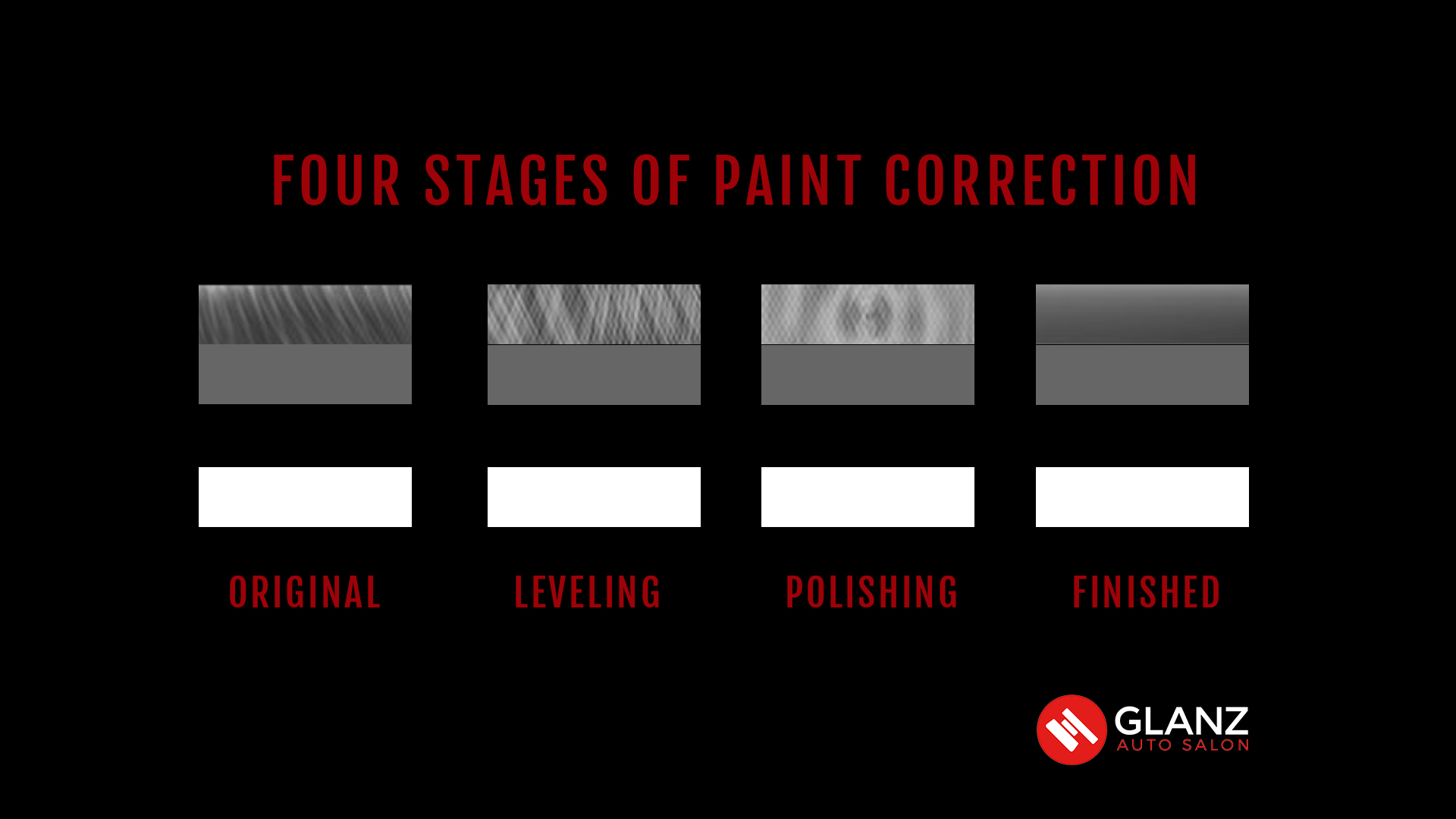 FOUR STAGES OF PAINT CORRECTION

ORIGINAL

LEVELING

POLISHING

FINISHED

GLANZ
AUTO SALON